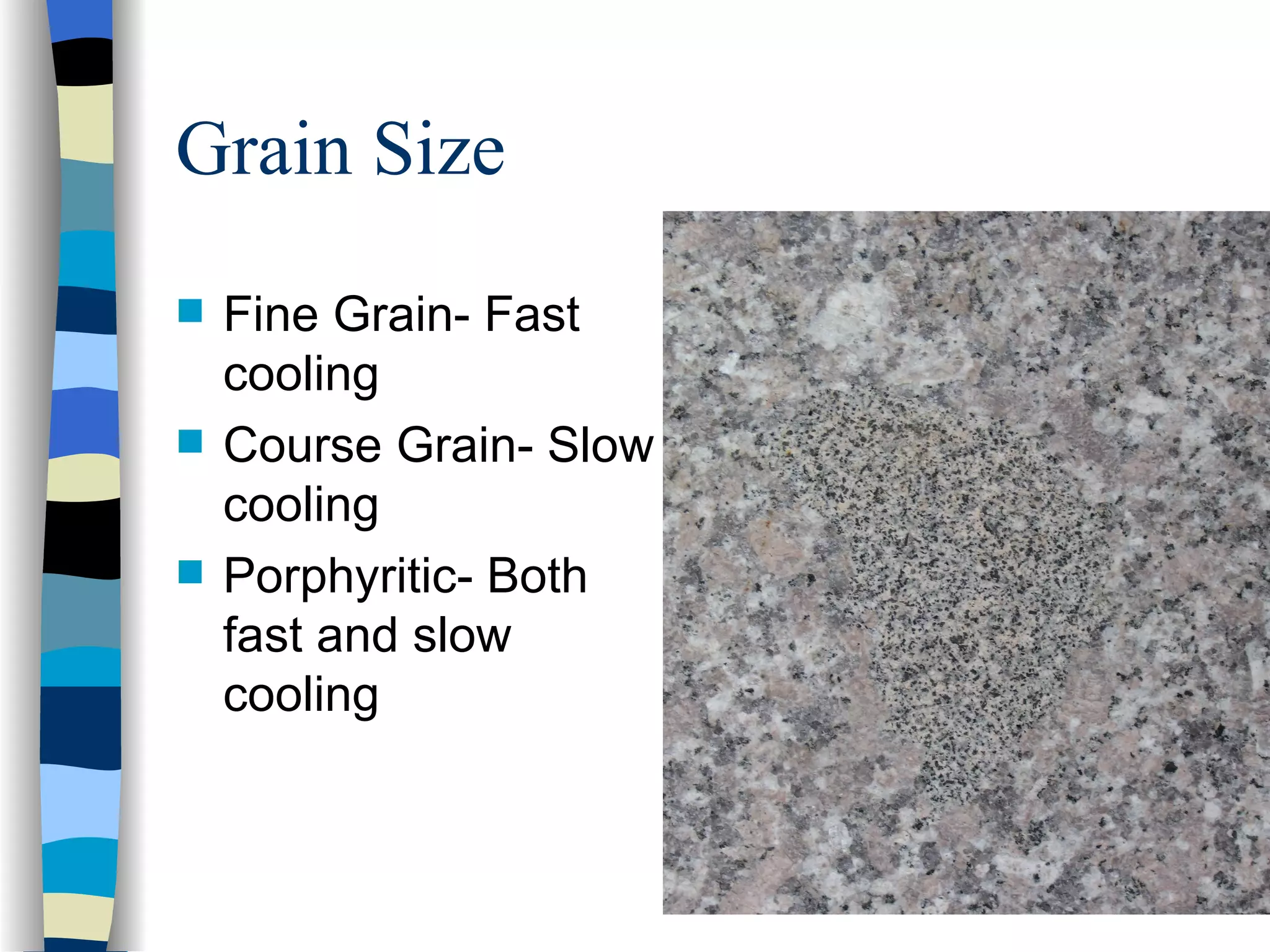 Grain Size

Fine Grain- Fast cooling

Course Grain- Slow cooling

Porphyritic- Both fast and slow cooling